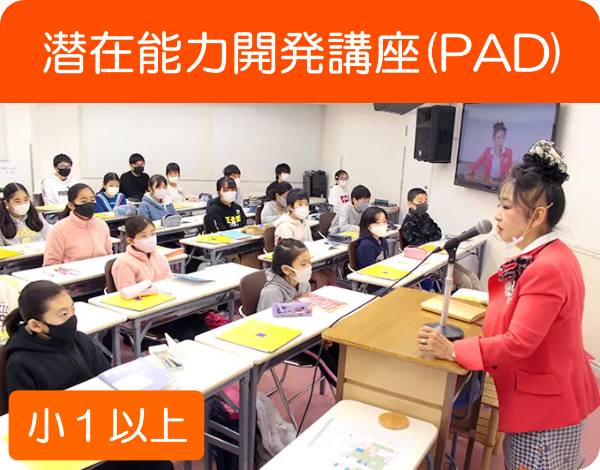 潜在能力開発講座(PAD)

小１以上